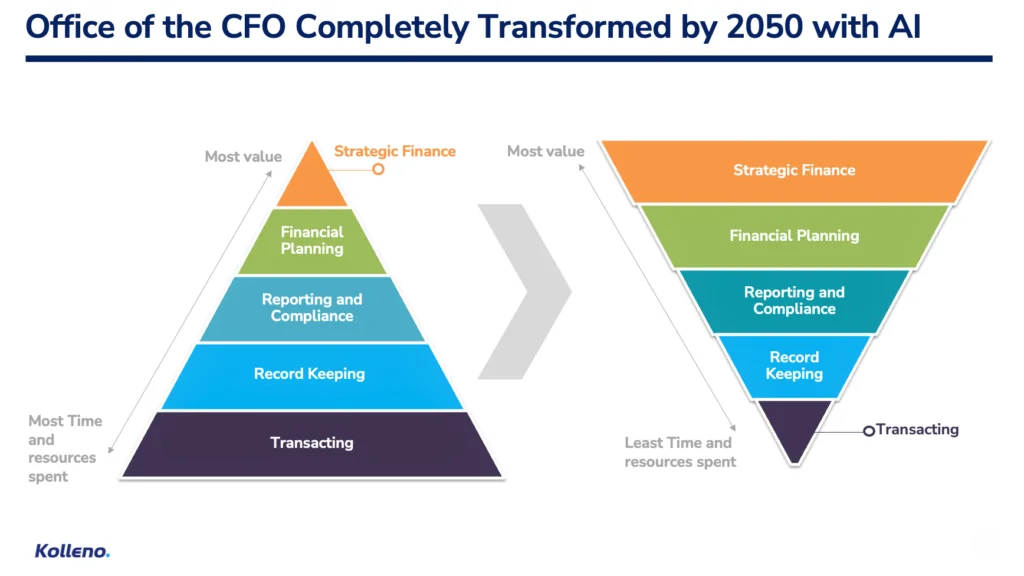 Office of the CFO Completely Transformed by 2050 with AI

Most value

Strategic Finance

Financial Planning

Reporting and Compliance

Record Keeping

Transacting

Most Time and resources spent

Most value

Strategic Finance

Financial Planning

Reporting and Compliance

Record Keeping

Transacting

Least Time and resources spent

Kolleno.